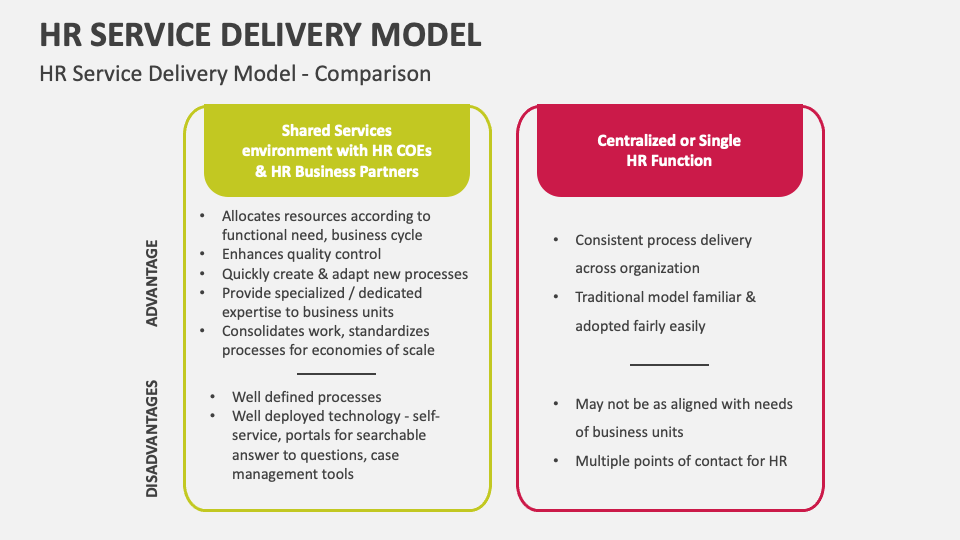 HR SERVICE DELIVERY MODEL

HR Service Delivery Model - Comparison

ADVANTAGE

DISADVANTAGES

Shared Services environment with HR COEs & HR Business Partners

• Allocates resources according to functional need, business cycle
• Enhances quality control
• Quickly create & adapt new processes
• Provide specialized / dedicated expertise to business units
• Consolidates work, standardizes processes for economies of scale

• Well defined processes
• Well deployed technology - self-service, portals for searchable answer to questions, case management tools

Centralized or Single HR Function

• Consistent process delivery across organization
• Traditional model familiar & adopted fairly easily

• May not be as aligned with needs of business units
• Multiple points of contact for HR